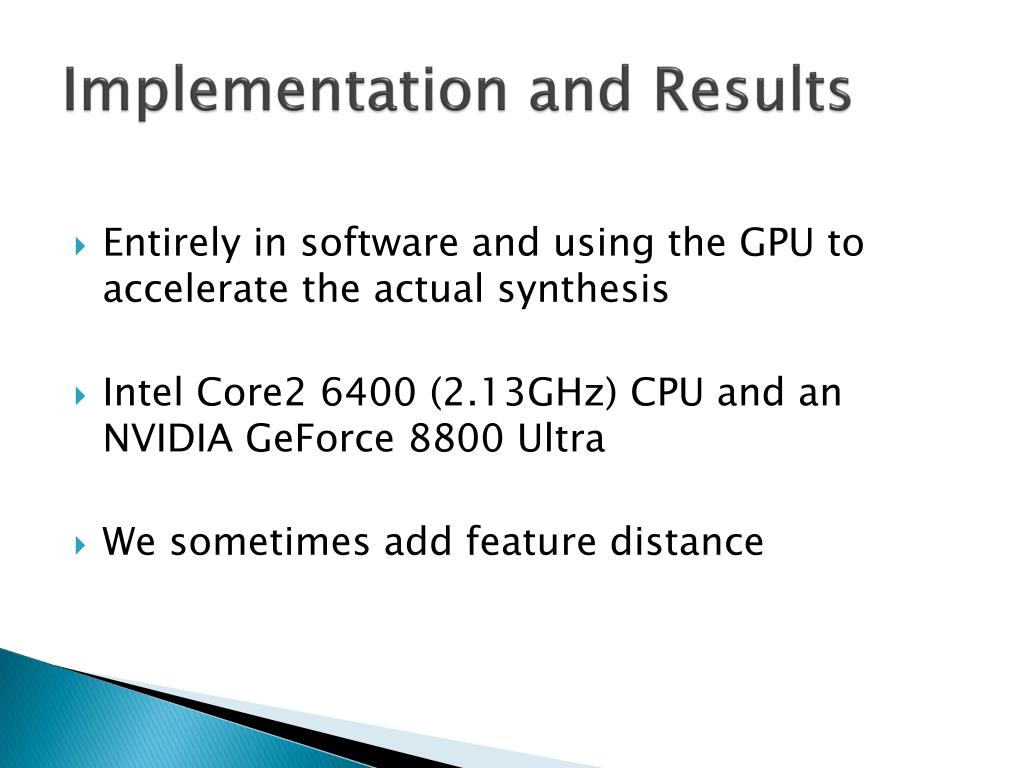 Implementation and Results

Entirely in software and using the GPU to accelerate the actual synthesis

Intel Core2 6400 (2.13GHz) CPU and an NVIDIA GeForce 8800 Ultra

We sometimes add feature distance